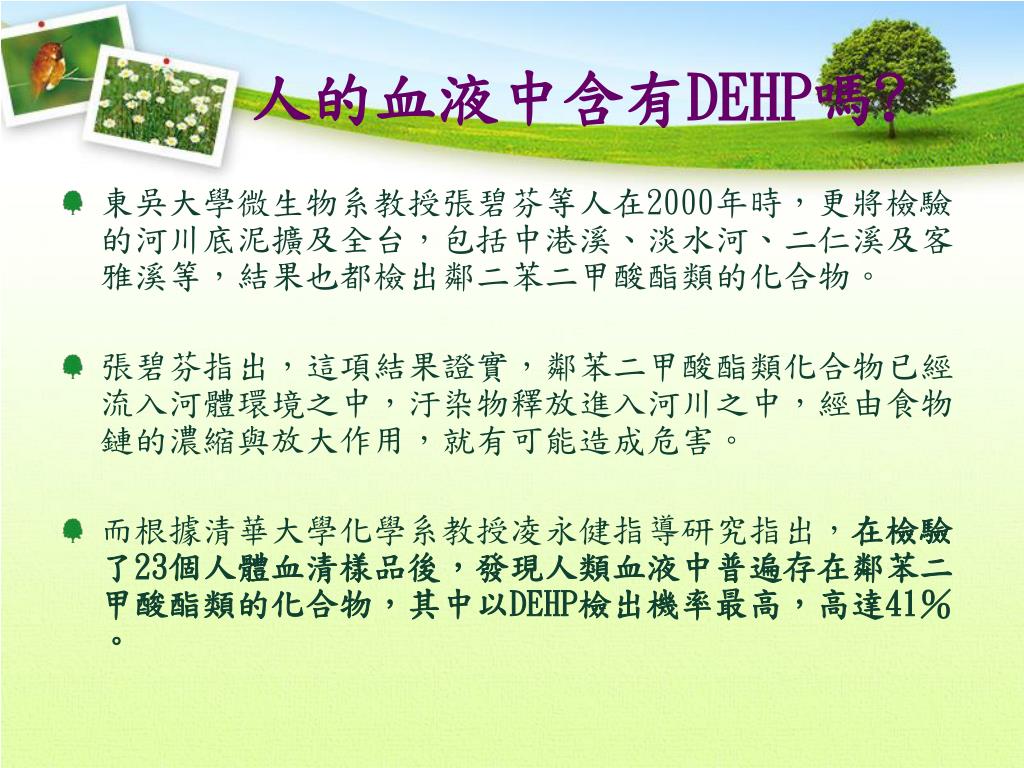 人的血液中含有DEHP嗎?

東吳大學微生物系教授張碧芬等人在2000年時，更將檢驗的河川底泥擴及全台，包括中港溪、淡水河、二仁溪及客雅溪等，結果也都檢出鄰二苯二甲酸酯類的化合物。

張碧芬指出，這項結果證實，鄰苯二甲酸酯類化合物已經流入河體環境之中，汙染物釋放進入河川之中，經由食物鏈的濃縮與放大作用，就有可能造成危害。

而根據清華大學化學系教授凌永健指導研究指出，在檢驗了23個人體血清樣品後，發現人類血液中普遍存在鄰苯二甲酸酯類的化合物，其中以DEHP檢出機率最高，高達41％。